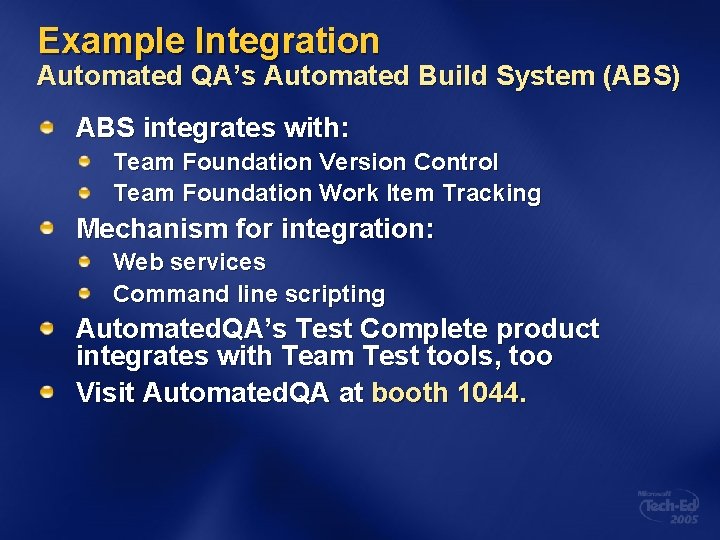 Example Integration
Automated QA's Automated Build System (ABS)

ABS integrates with:
Team Foundation Version Control
Team Foundation Work Item Tracking

Mechanism for integration:
Web services
Command line scripting

AutomatedQA's Test Complete product integrates with Team Test tools, too

Visit AutomatedQA at booth 1044.

Microsoft Tech·Ed 2005